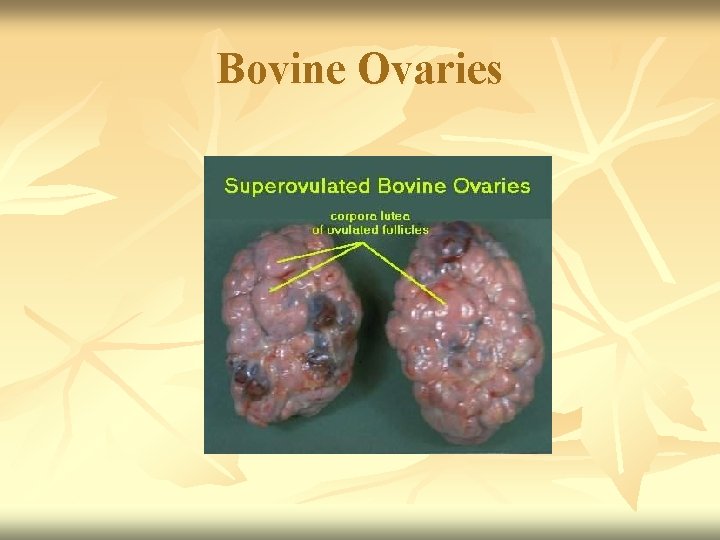 Bovine Ovaries

Superovulated Bovine Ovaries

corpora lutea
of ovulated follicles